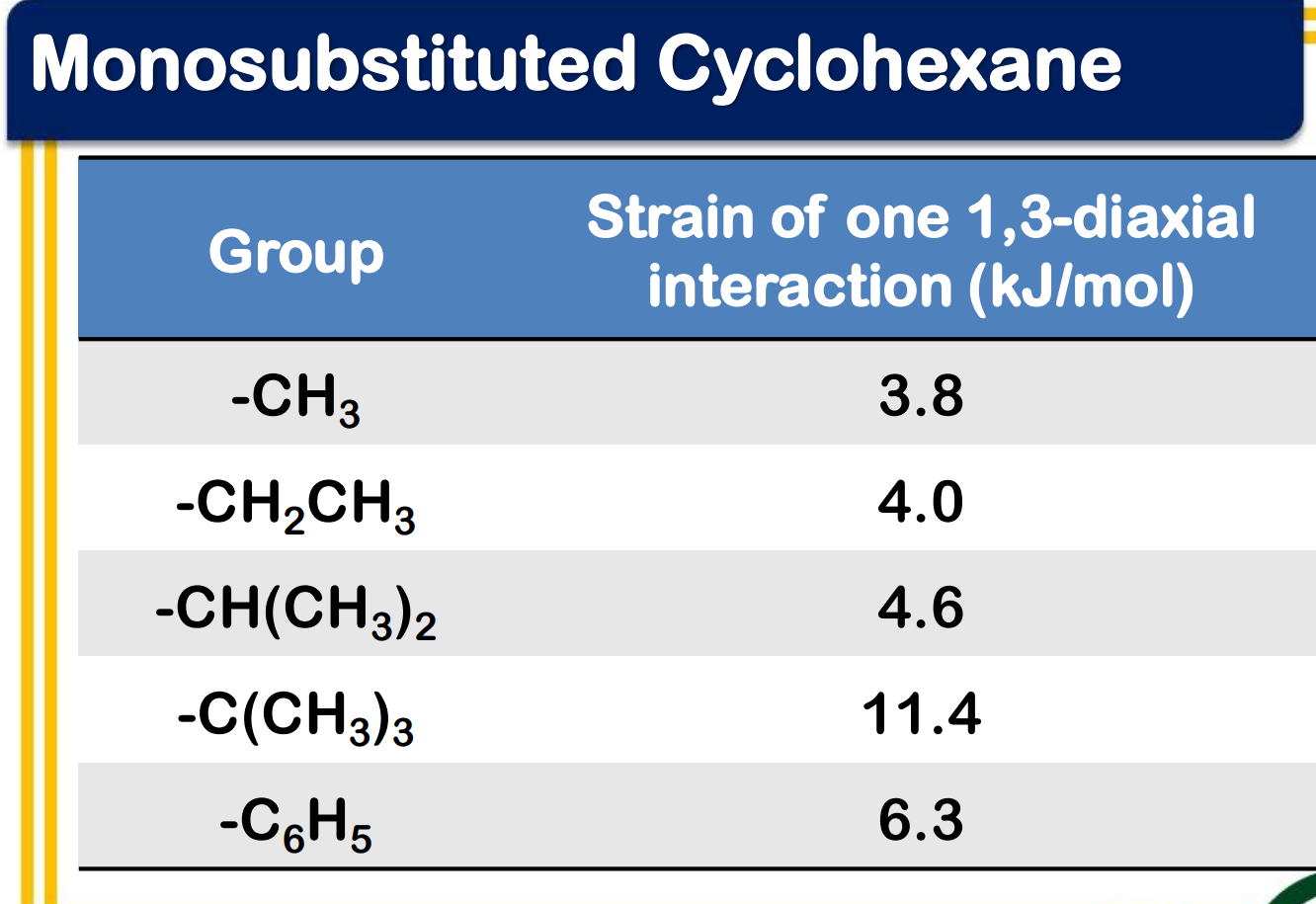 Monosubstituted Cyclohexane

| Group | Strain of one 1,3-diaxial interaction (kJ/mol) |
|---|---|
| $-CH_3$ | 3.8 |
| $-CH_2CH_3$ | 4.0 |
| $-CH(CH_3)_2$ | 4.6 |
| $-C(CH_3)_3$ | 11.4 |
| $-C_6H_5$ | 6.3 |